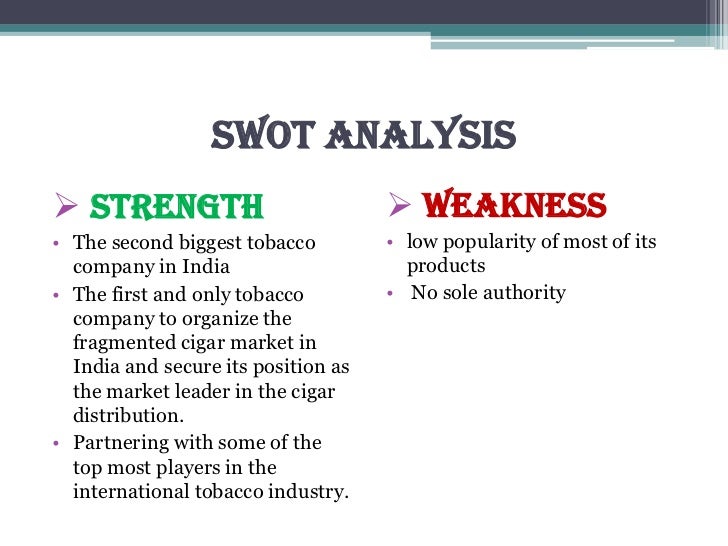 SWOT ANALYSIS

➢ STRENGTH

• The second biggest tobacco company in India
• The first and only tobacco company to organize the fragmented cigar market in India and secure its position as the market leader in the cigar distribution.
• Partnering with some of the top most players in the international tobacco industry.

➢ WEAKNESS

• low popularity of most of its products
• No sole authority